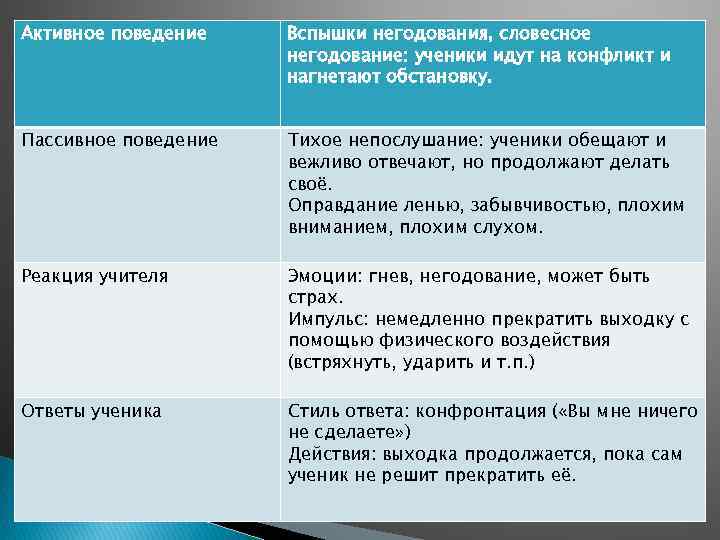 | Активное поведение | Вспышки негодования, словесное негодование: ученики идут на конфликт и нагнетают обстановку. |
|---|---|
| Пассивное поведение | Тихое непослушание: ученики обещают и вежливо отвечают, но продолжают делать своё. Оправдание ленью, забывчивостью, плохим вниманием, плохим слухом. |
| Реакция учителя | Эмоции: гнев, негодование, может быть страх. Импульс: немедленно прекратить выходку с помощью физического воздействия (встряхнуть, ударить и т.п.) |
| Ответы ученика | Стиль ответа: конфронтация («Вы мне ничего не сделаете») Действия: выходка продолжается, пока сам ученик не решит прекратить её. |